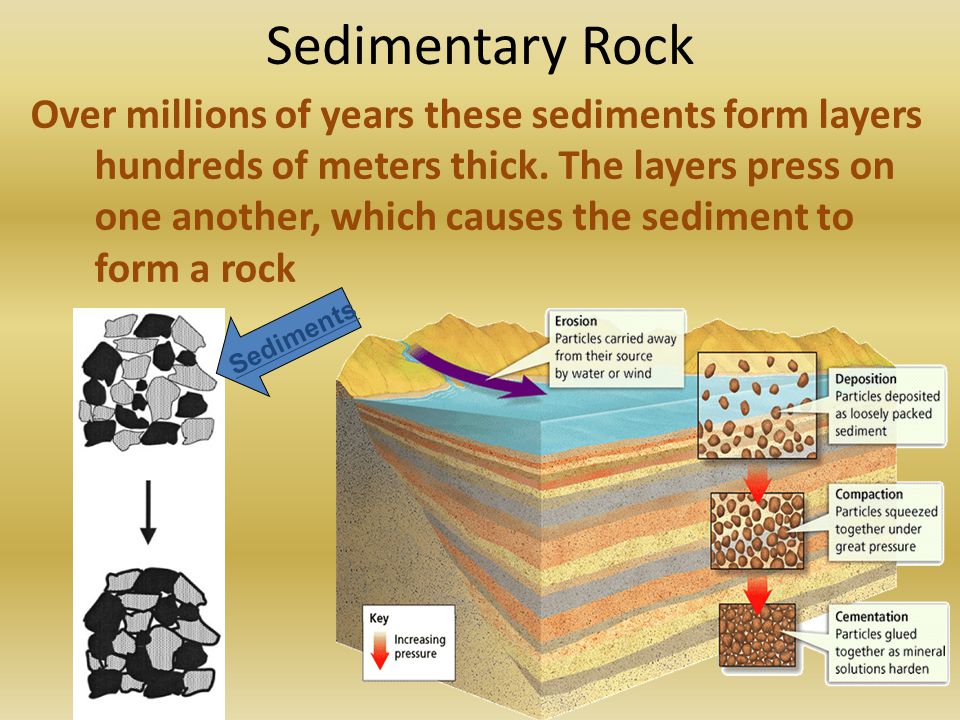 Sedimentary Rock

Over millions of years these sediments form layers hundreds of meters thick. The layers press on one another, which causes the sediment to form a rock

Sediments

Erosion
Particles carried away from their source by water or wind

Deposition
Particles deposited as loosely packed sediment

Compaction
Particles squeezed together under great pressure

Cementation
Particles glued together as mineral solutions harden

Key
Increasing pressure